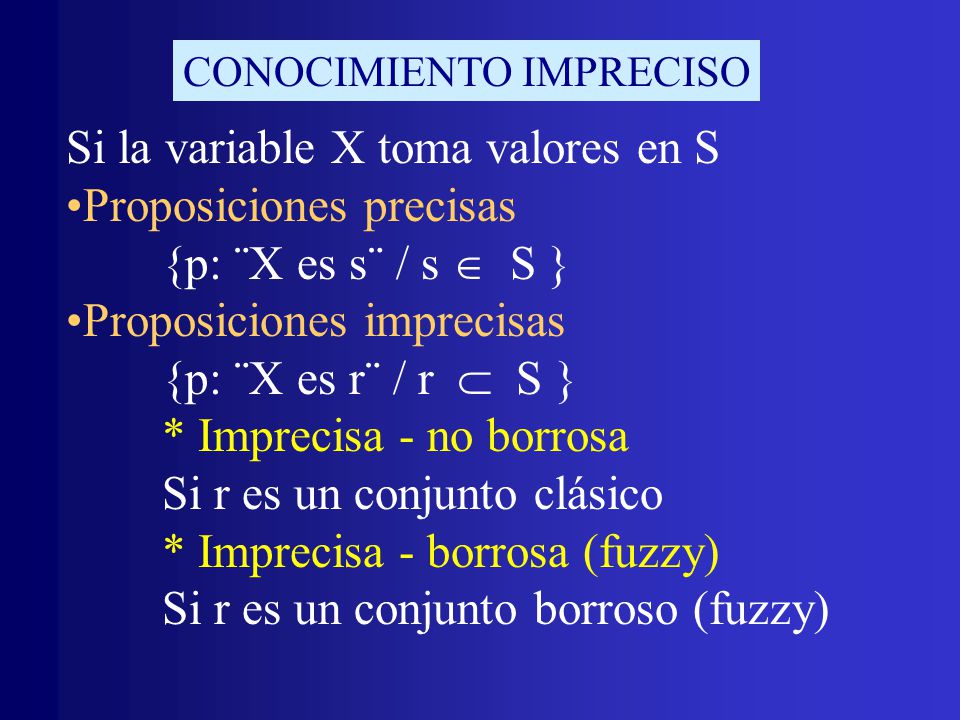 CONOCIMIENTO IMPRECISO

Si la variable X toma valores en S

•Proposiciones precisas

{p: ¨X es s¨ / s $\in$ S }

•Proposiciones imprecisas

{p: ¨X es r¨ / r $\subset$ S }

* Imprecisa - no borrosa

Si r es un conjunto clásico

* Imprecisa - borrosa (fuzzy)

Si r es un conjunto borroso (fuzzy)